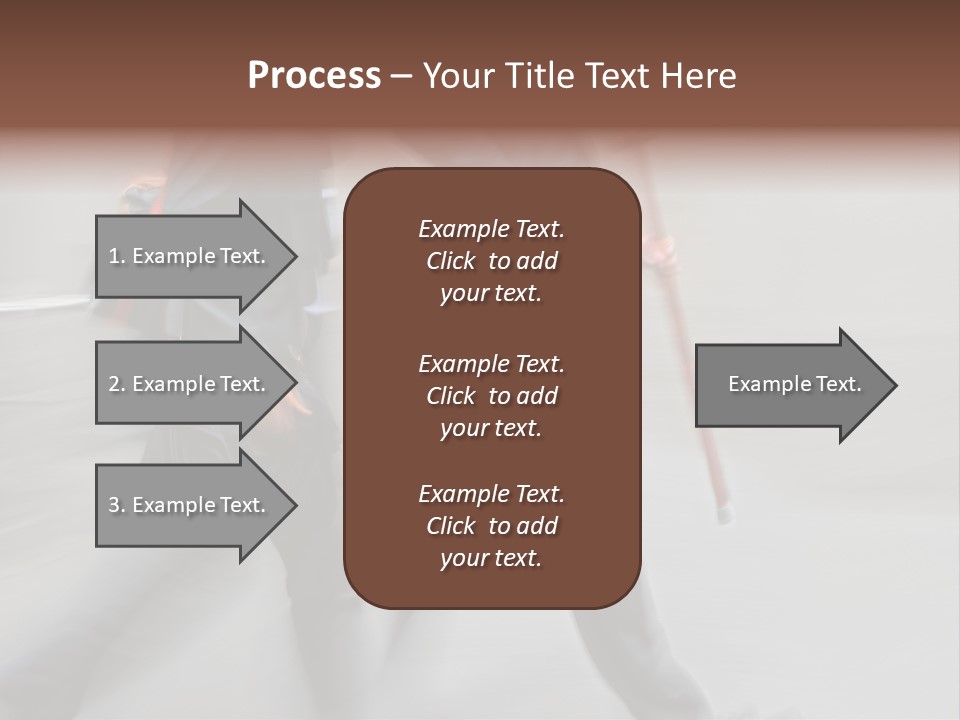 Process – Your Title Text Here

1. Example Text.

2. Example Text.

3. Example Text.

Example Text. Click to add your text.

Example Text. Click to add your text.

Example Text. Click to add your text.

Example Text.